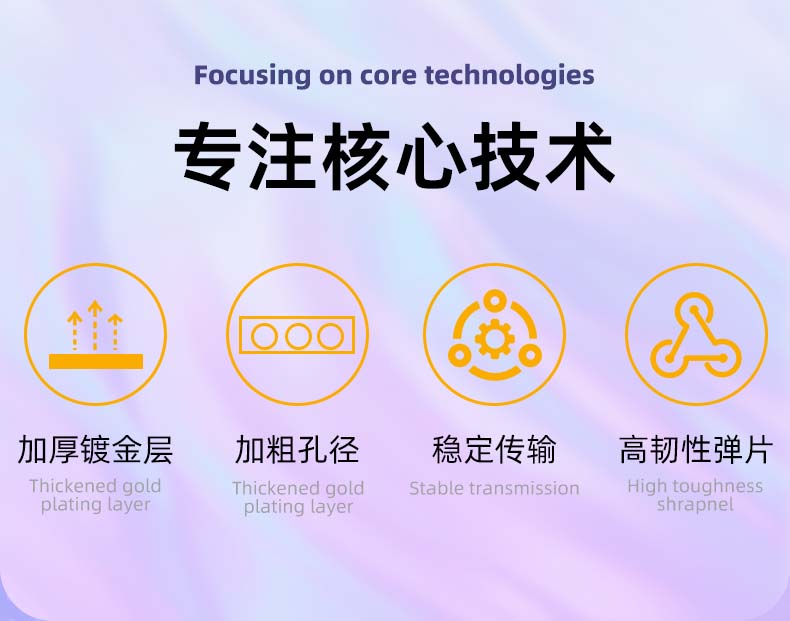 Focusing on core technologies

专注核心技术

加厚镀金层
Thickened gold plating layer

加粗孔径
Thickened gold plating layer

稳定传输
Stable transmission

高韧性弹片
High toughness shrapnel